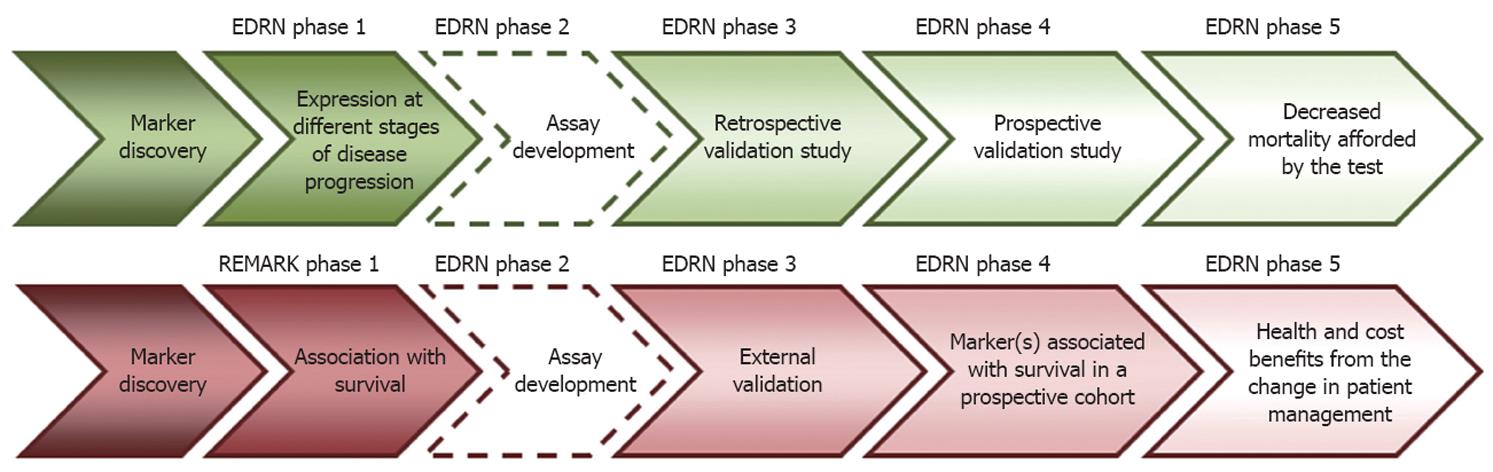 EDRN phase 1
EDRN phase 2
EDRN phase 3
EDRN phase 4
EDRN phase 5

Marker discovery

Expression at different stages of disease progression

Assay development

Retrospective validation study

Prospective validation study

Decreased mortality afforded by the test

REMARK phase 1
EDRN phase 2
EDRN phase 3
EDRN phase 4
EDRN phase 5

Marker discovery

Association with survival

Assay development

External validation

Marker(s) associated with survival in a prospective cohort

Health and cost benefits from the change in patient management